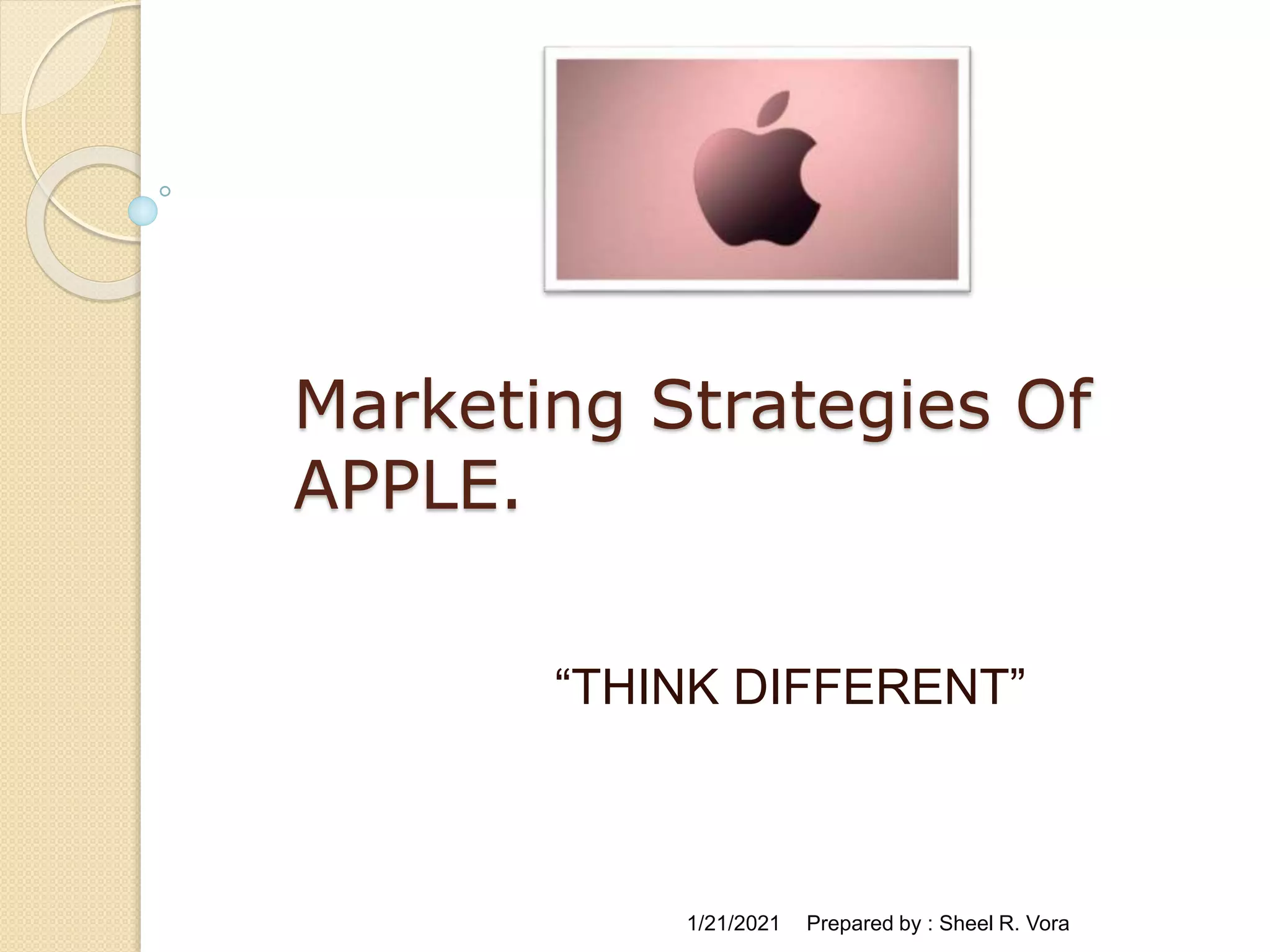 Marketing Strategies Of APPLE.

“THINK DIFFERENT”

1/21/2021 Prepared by : Sheel R. Vora